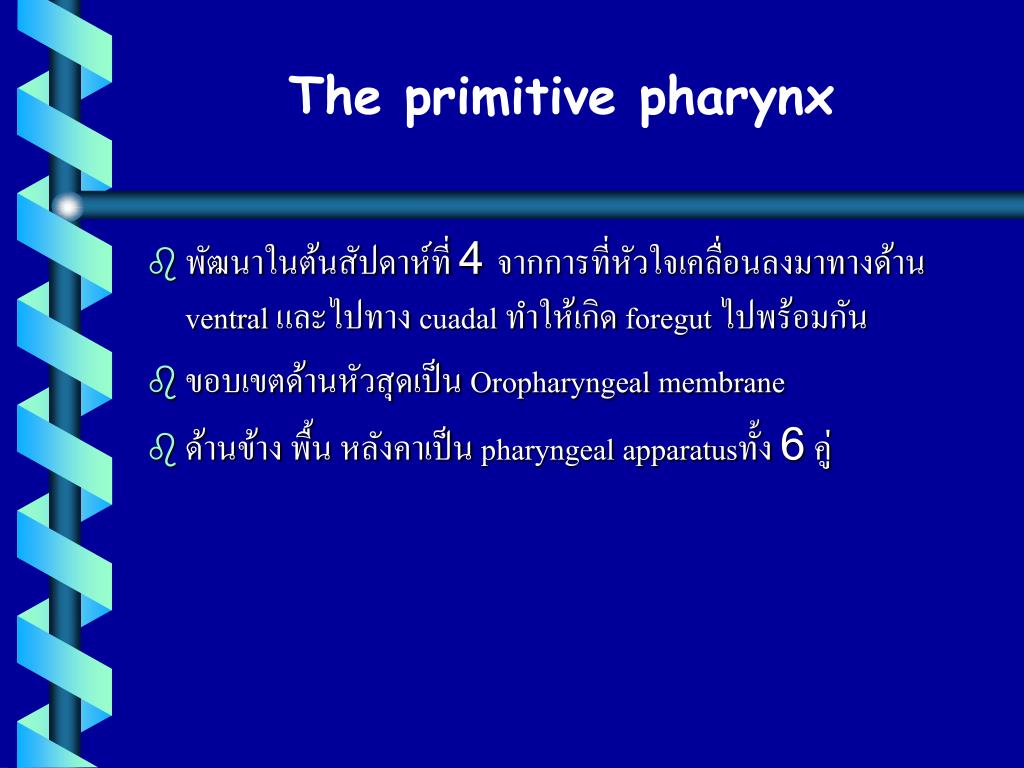 The primitive pharynx

พัฒนาในต้นสัปดาห์ที่ 4 จากการที่หัวใจเคลื่อนลงมาทางด้าน ventral และไปทาง cuadal ทำให้เกิด foregut ไปพร้อมกัน

ขอบเขตด้านหัวสุดเป็น Oropharyngeal membrane

ด้านข้าง พื้น หลังคาเป็น pharyngeal apparatusทั้ง 6 คู่